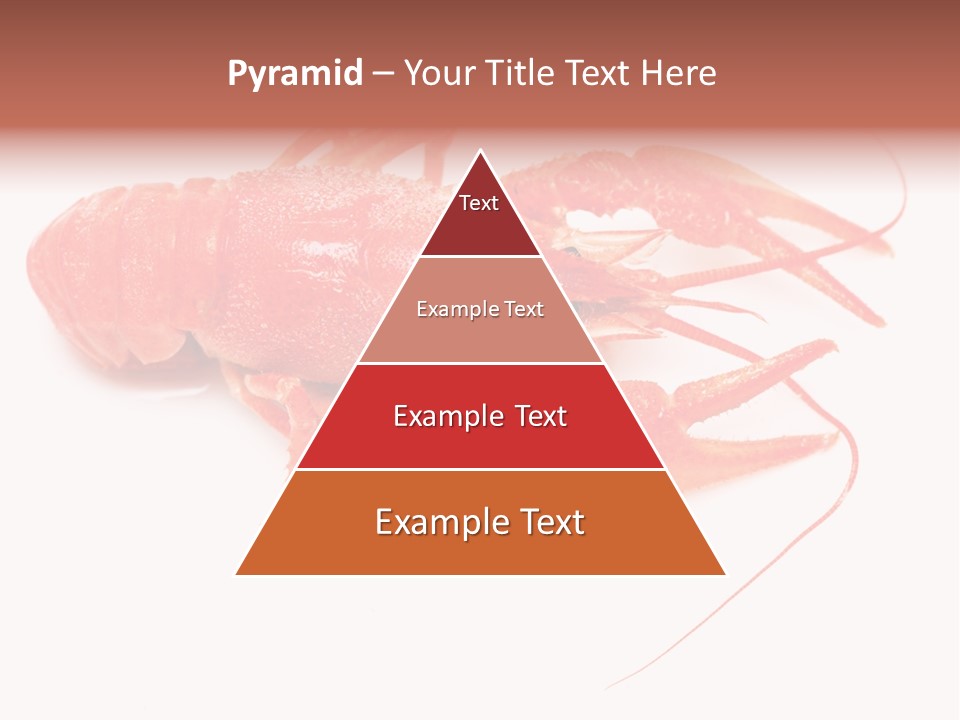 Pyramid – Your Title Text Here

Text

Example Text

Example Text

Example Text